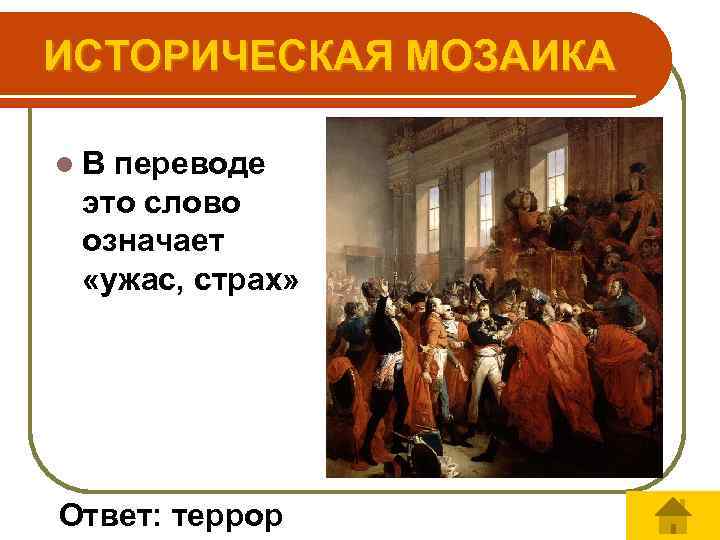 ИСТОРИЧЕСКАЯ МОЗАИКА

В переводе это слово означает «ужас, страх»

Ответ: террор